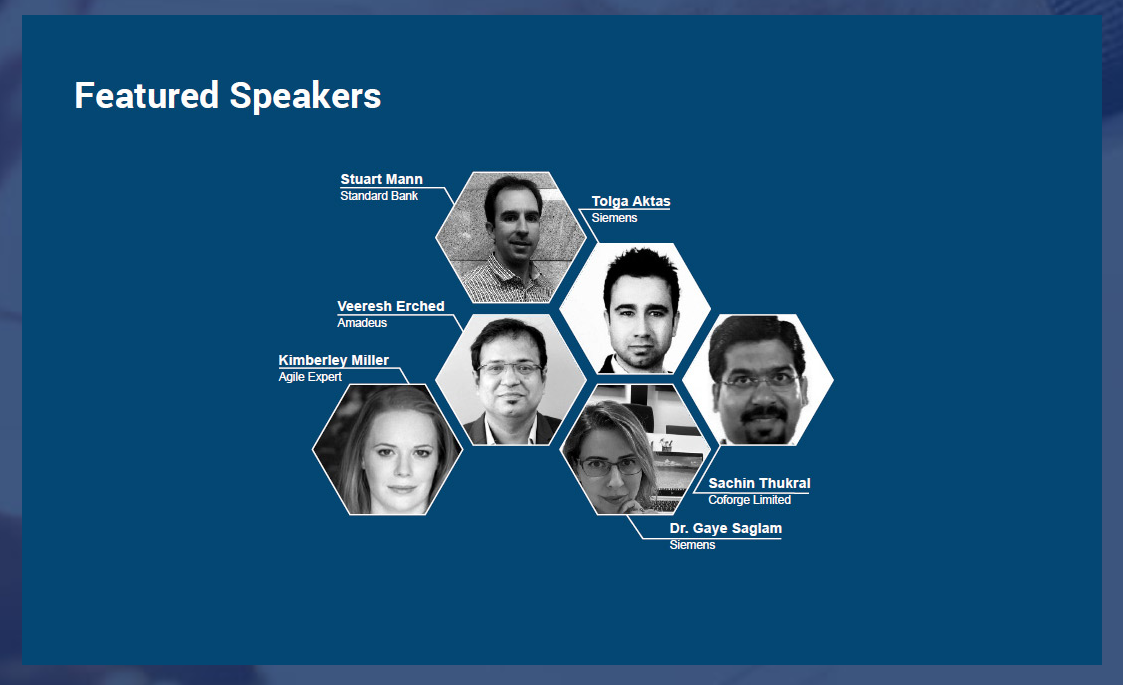 Featured Speakers

Stuart Mann
Standard Bank

Tolga Aktas
Siemens

Veeresh Erched
Amadeus

Kimberley Miller
Agile Expert

Sachin Thukral
Coforge Limited

Dr. Gaye Saglam
Siemens